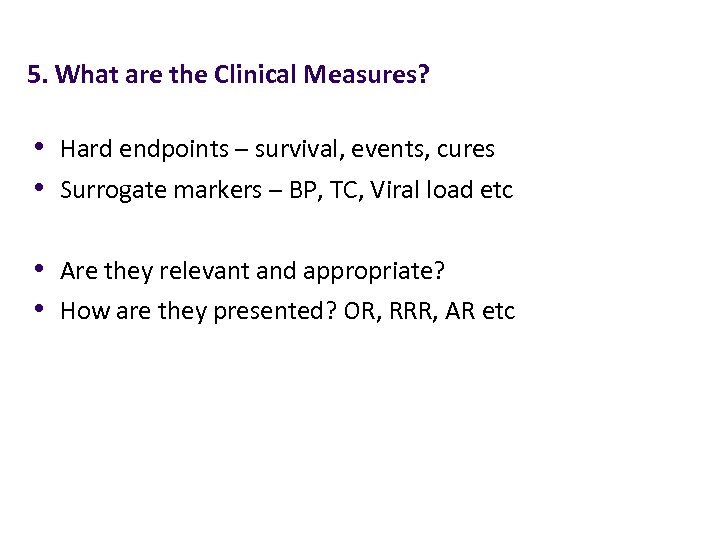 5. What are the Clinical Measures?

• Hard endpoints – survival, events, cures
• Surrogate markers – BP, TC, Viral load etc

• Are they relevant and appropriate?
• How are they presented? OR, RRR, AR etc